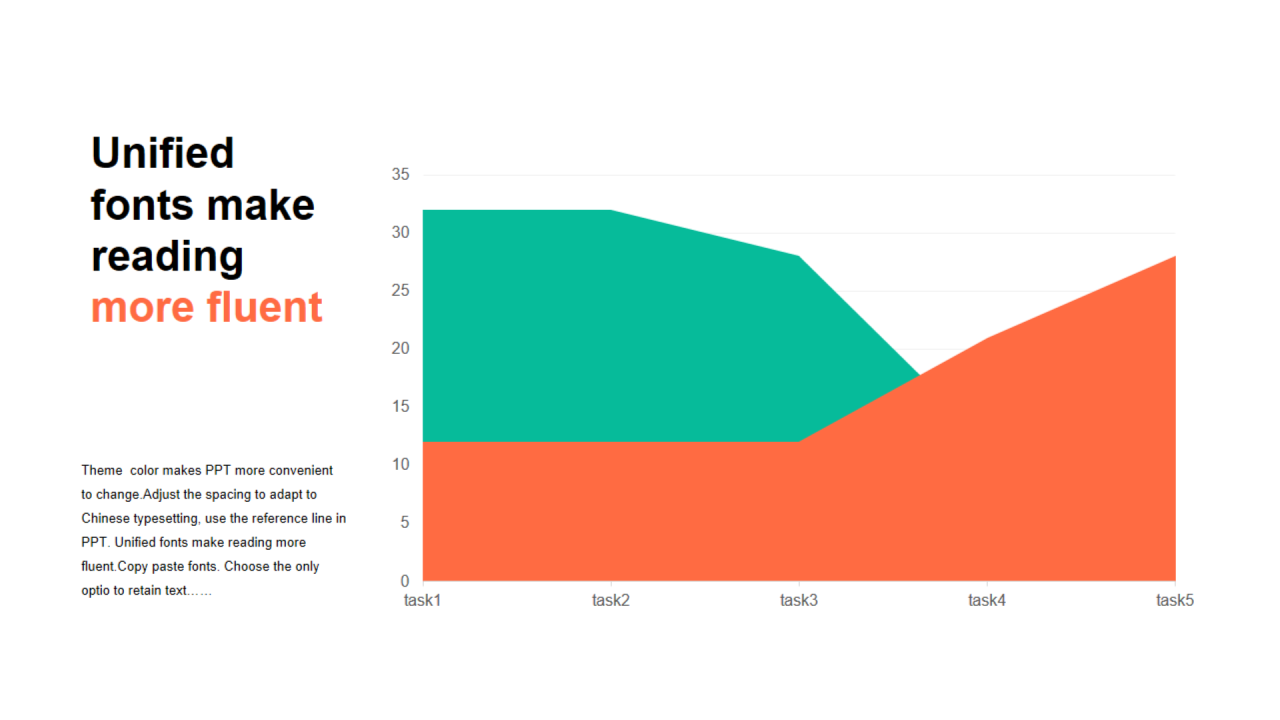 Unified fonts make reading more fluent

Theme color makes PPT more convenient to change.Adjust the spacing to adapt to Chinese typesetting, use the reference line in PPT. Unified fonts make reading more fluent.Copy paste fonts. Choose the only optio to retain text……

35
30
25
20
15
10
5
0
task1 task2 task3 task4 task5